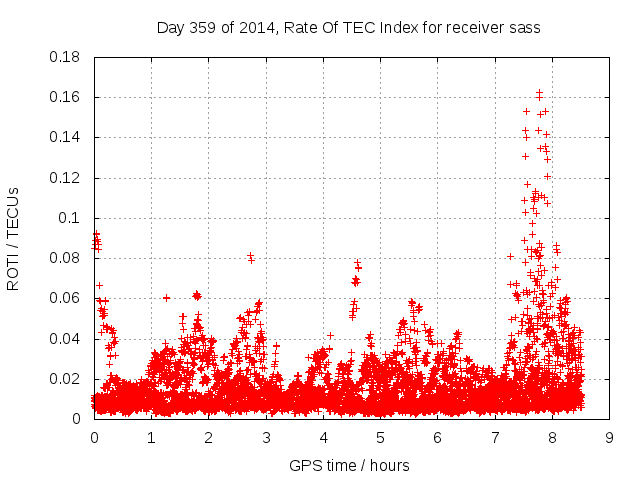 Day 359 of 2014, Rate Of TEC Index for receiver sass

ROTI / TECUs

0.18
0.16
0.14
0.12
0.1
0.08
0.06
0.04
0.02
0

0 1 2 3 4 5 6 7 8 9

GPS time / hours